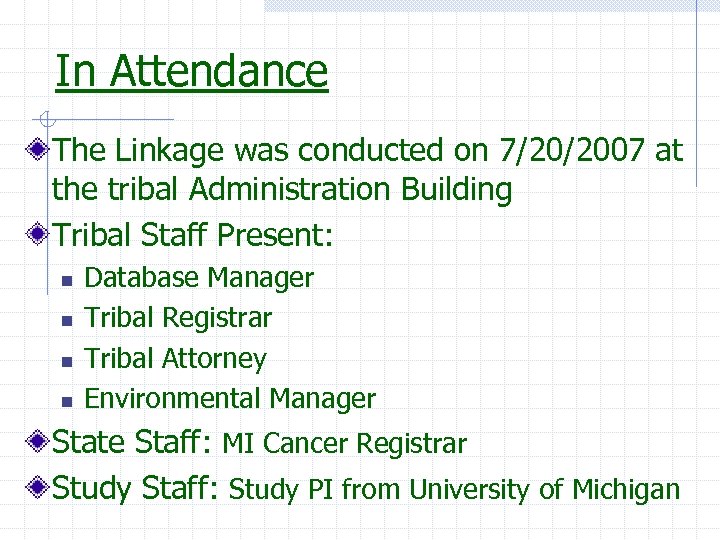 In Attendance

The Linkage was conducted on 7/20/2007 at the tribal Administration Building

Tribal Staff Present:

Database Manager

Tribal Registrar

Tribal Attorney

Environmental Manager

State Staff: MI Cancer Registrar

Study Staff: Study PI from University of Michigan